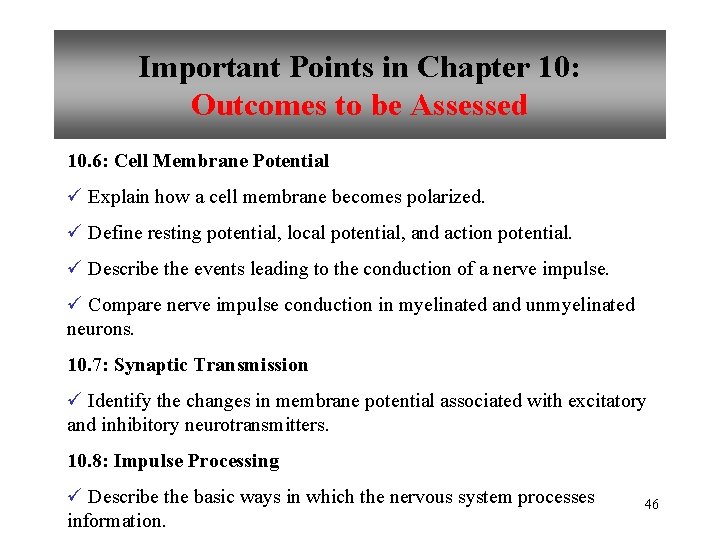 Important Points in Chapter 10:
Outcomes to be Assessed

10.6: Cell Membrane Potential

✓ Explain how a cell membrane becomes polarized.

✓ Define resting potential, local potential, and action potential.

✓ Describe the events leading to the conduction of a nerve impulse.

✓ Compare nerve impulse conduction in myelinated and unmyelinated neurons.

10.7: Synaptic Transmission

✓ Identify the changes in membrane potential associated with excitatory and inhibitory neurotransmitters.

10.8: Impulse Processing

✓ Describe the basic ways in which the nervous system processes information.

46